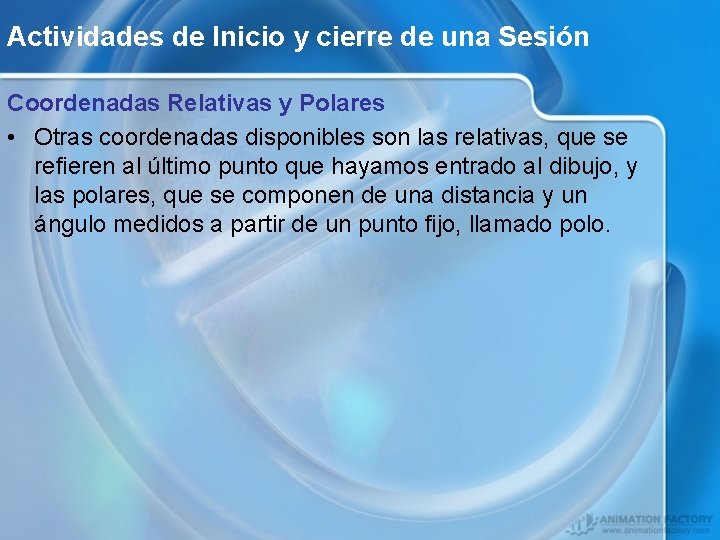 Actividades de Inicio y cierre de una Sesión

Coordenadas Relativas y Polares

• Otras coordenadas disponibles son las relativas, que se refieren al último punto que hayamos entrado al dibujo, y las polares, que se componen de una distancia y un ángulo medidos a partir de un punto fijo, llamado polo.

ANIMATION FACTORY
www.animationfactory.com